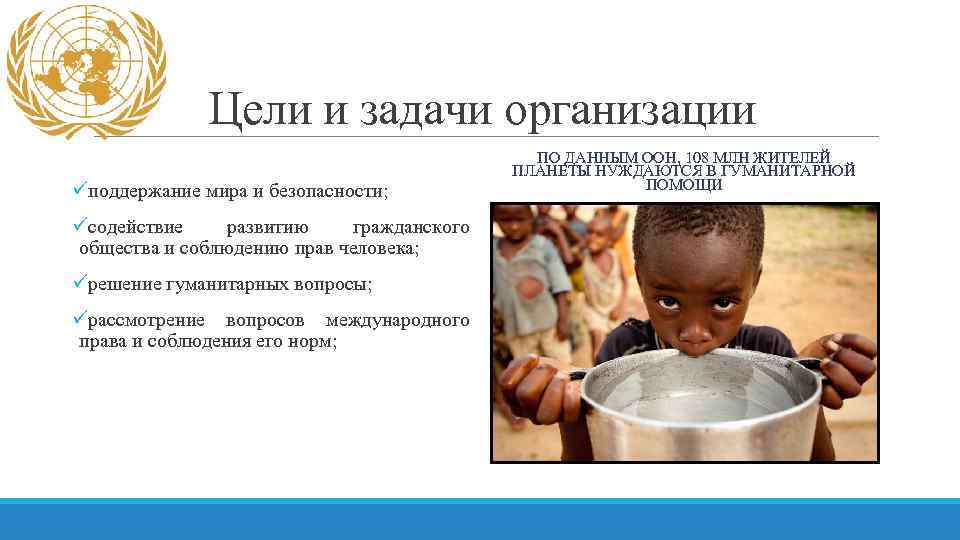 Цели и задачи организации

✓поддержание мира и безопасности;

✓содействие развитию гражданского общества и соблюдению прав человека;

✓решение гуманитарных вопросы;

✓рассмотрение вопросов международного права и соблюдения его норм;

ПО ДАННЫМ ООН, 108 МЛН ЖИТЕЛЕЙ ПЛАНЕТЫ НУЖДАЮТСЯ В ГУМАНИТАРНОЙ ПОМОЩИ